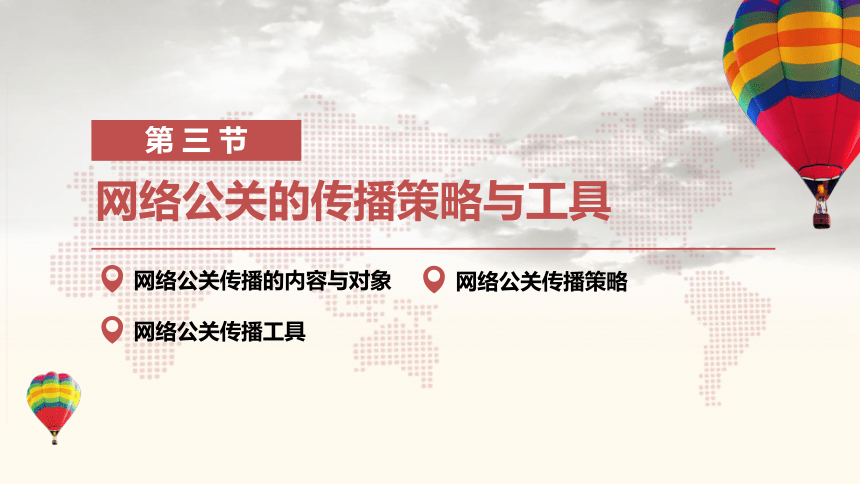 第三节

网络公关的传播策略与工具

网络公关传播的内容与对象

网络公关传播策略

网络公关传播工具